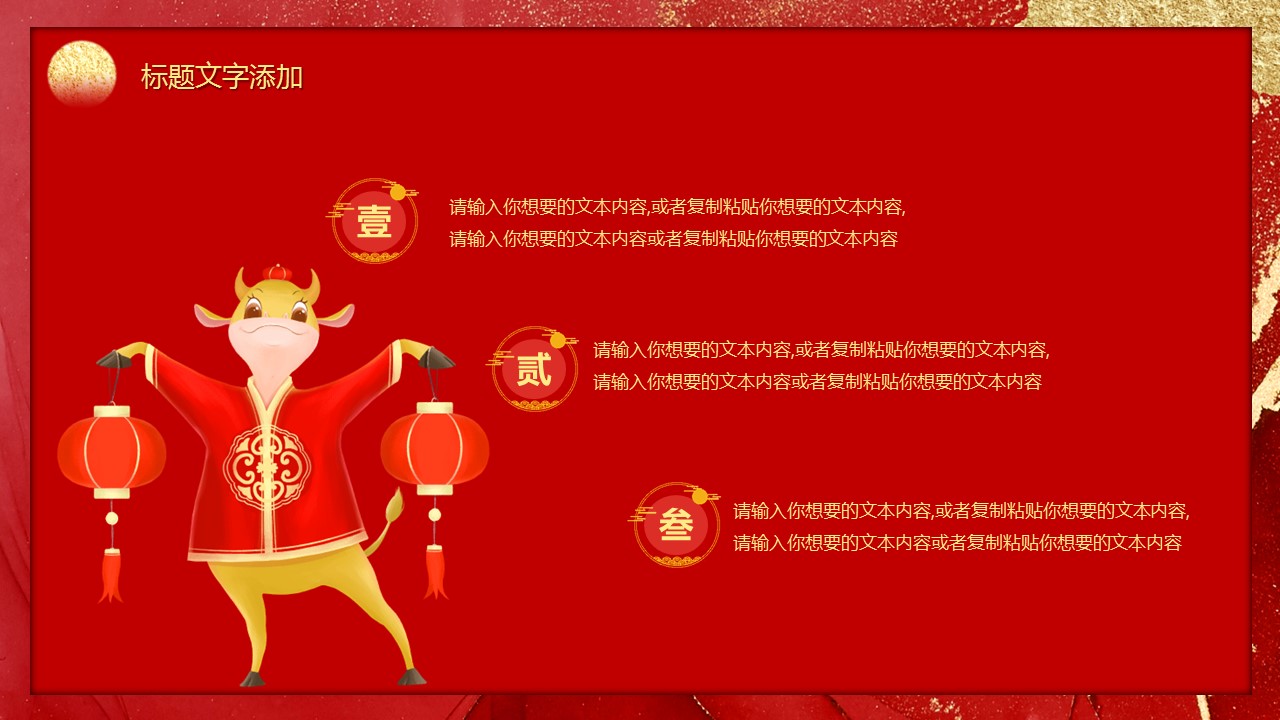 标题文字添加

壹

请输入你想要的文本内容,或者复制粘贴你想要的文本内容,
请输入你想要的文本内容或者复制粘贴你想要的文本内容

贰

请输入你想要的文本内容,或者复制粘贴你想要的文本内容,
请输入你想要的文本内容或者复制粘贴你想要的文本内容

叁

请输入你想要的文本内容,或者复制粘贴你想要的文本内容,
请输入你想要的文本内容或者复制粘贴你想要的文本内容